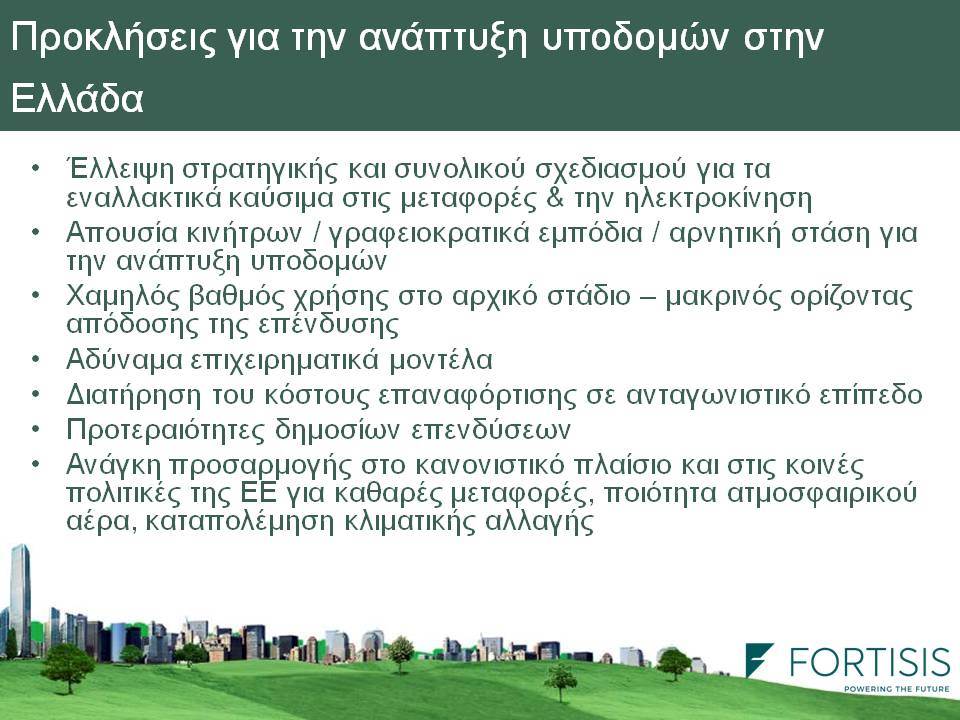 Προκλήσεις για την ανάπτυξη υποδομών στην Ελλάδα

• Έλλειψη στρατηγικής και συνολικού σχεδιασμού για τα εναλλακτικά καύσιμα στις μεταφορές & την ηλεκτροκίνηση
• Απουσία κινήτρων / γραφειοκρατικά εμπόδια / αρνητική στάση για την ανάπτυξη υποδομών
• Χαμηλός βαθμός χρήσης στο αρχικό στάδιο – μακρινός ορίζοντας απόδοσης της επένδυσης
• Αδύναμα επιχειρηματικά μοντέλα
• Διατήρηση του κόστους επαναφόρτισης σε ανταγωνιστικό επίπεδο
• Προτεραιότητες δημοσίων επενδύσεων
• Ανάγκη προσαρμογής στο κανονιστικό πλαίσιο και στις κοινές πολιτικές της ΕΕ για καθαρές μεταφορές, ποιότητα ατμοσφαιρικού αέρα, καταπολέμηση κλιματικής αλλαγής

FORTISIS
POWERING THE FUTURE